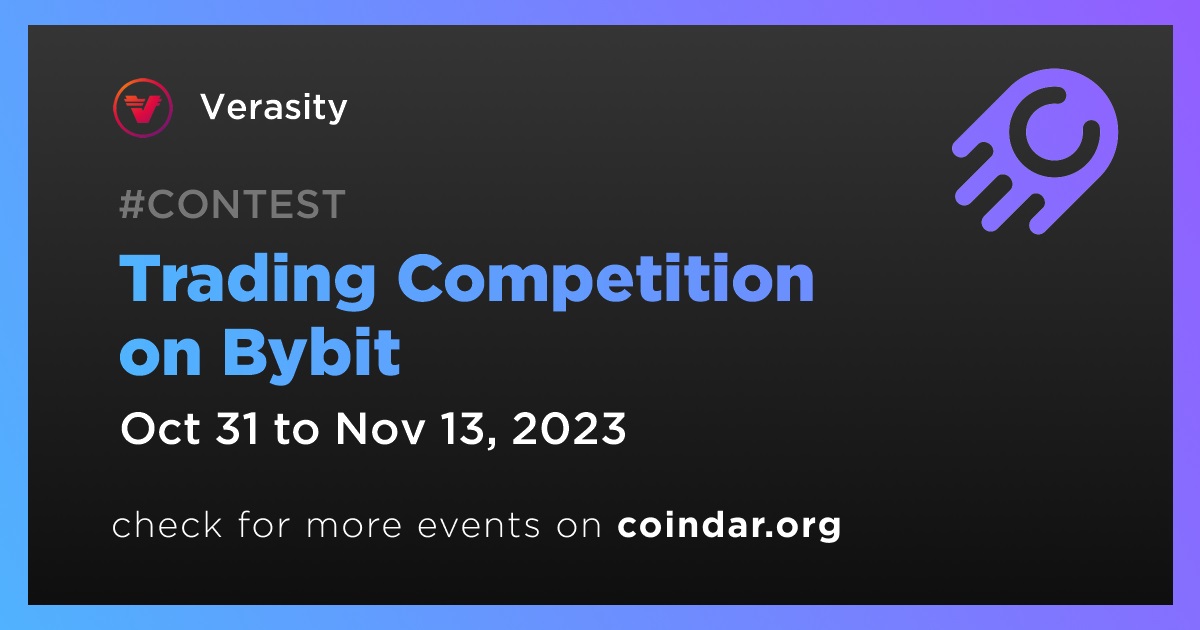 Verasity

#CONTEST

Trading Competition on Bybit

Oct 31 to Nov 13, 2023

check for more events on coindar.org